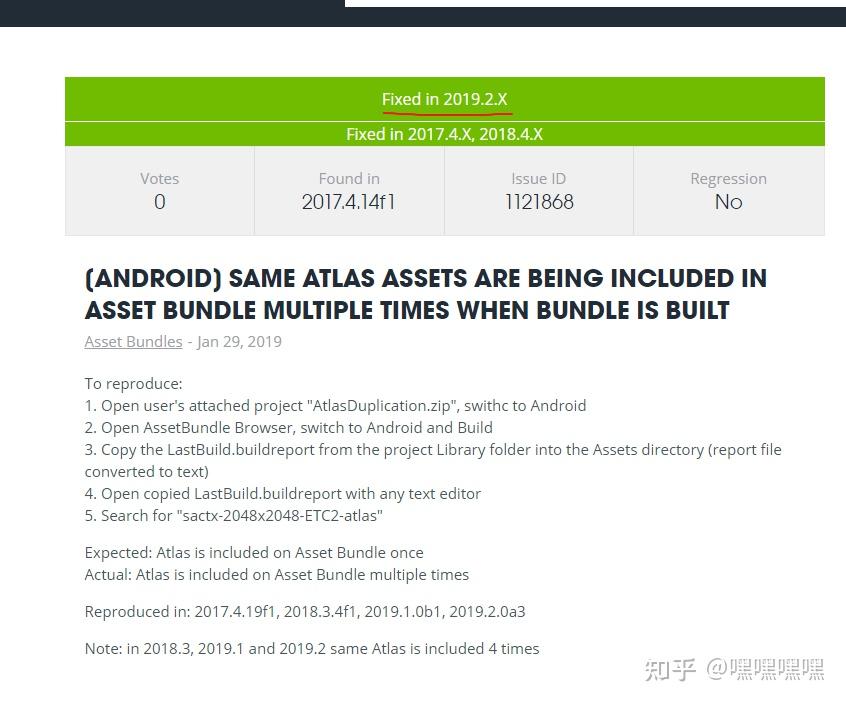 Fixed in 2019.2.X

Fixed in 2017.4.X, 2018.4.X

| Votes | Found in | Issue ID | Regression |
|---|---|---|---|
| 0 | 2017.4.14f1 | 1121868 | No |

(ANDROID) SAME ATLAS ASSETS ARE BEING INCLUDED IN ASSET BUNDLE MULTIPLE TIMES WHEN BUNDLE IS BUILT

Asset Bundles - Jan 29, 2019

To reproduce:
1. Open user's attached project "AtlasDuplication.zip", swithc to Android
2. Open AssetBundle Browser, switch to Android and Build
3. Copy the LastBuild.buildreport from the project Library folder into the Assets directory (report file converted to text)
4. Open copied LastBuild.buildreport with any text editor
5. Search for "sactx-2048x2048-ETC2-atlas"

Expected: Atlas is included on Asset Bundle once
Actual: Atlas is included on Asset Bundle multiple times

Reproduced in: 2017.4.19f1, 2018.3.4f1, 2019.1.0b1, 2019.2.0a3

Note: in 2018.3, 2019.1 and 2019.2 same Atlas is included 4 times

知乎 @嘿嘿嘿嘿